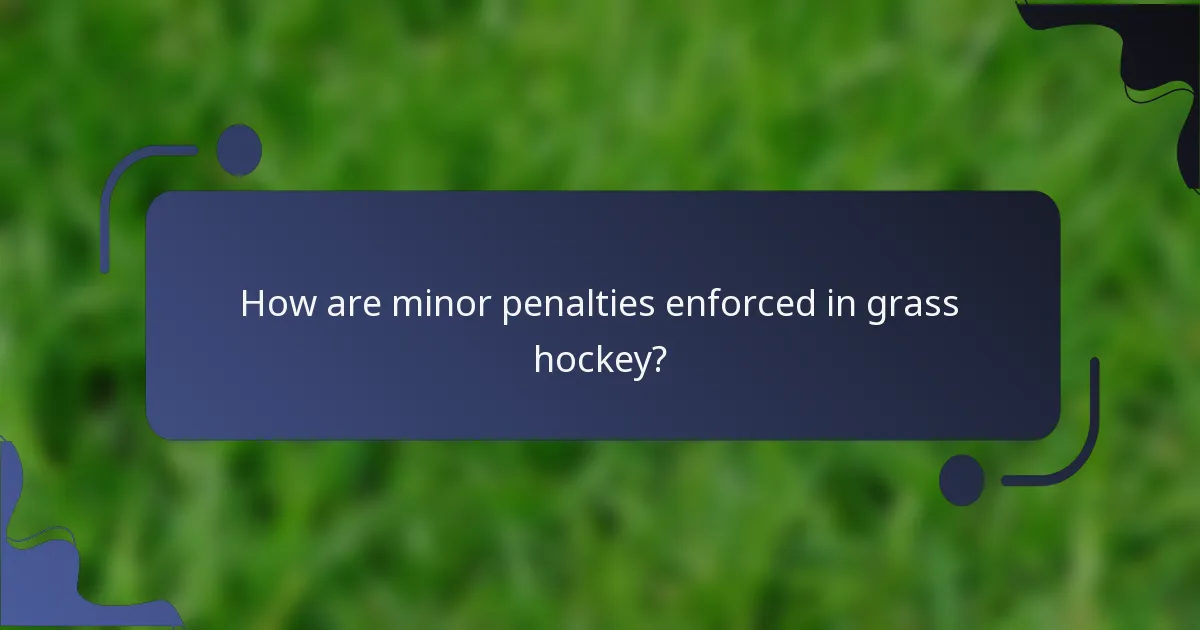 How are minor penalties enforced in grass hockey?